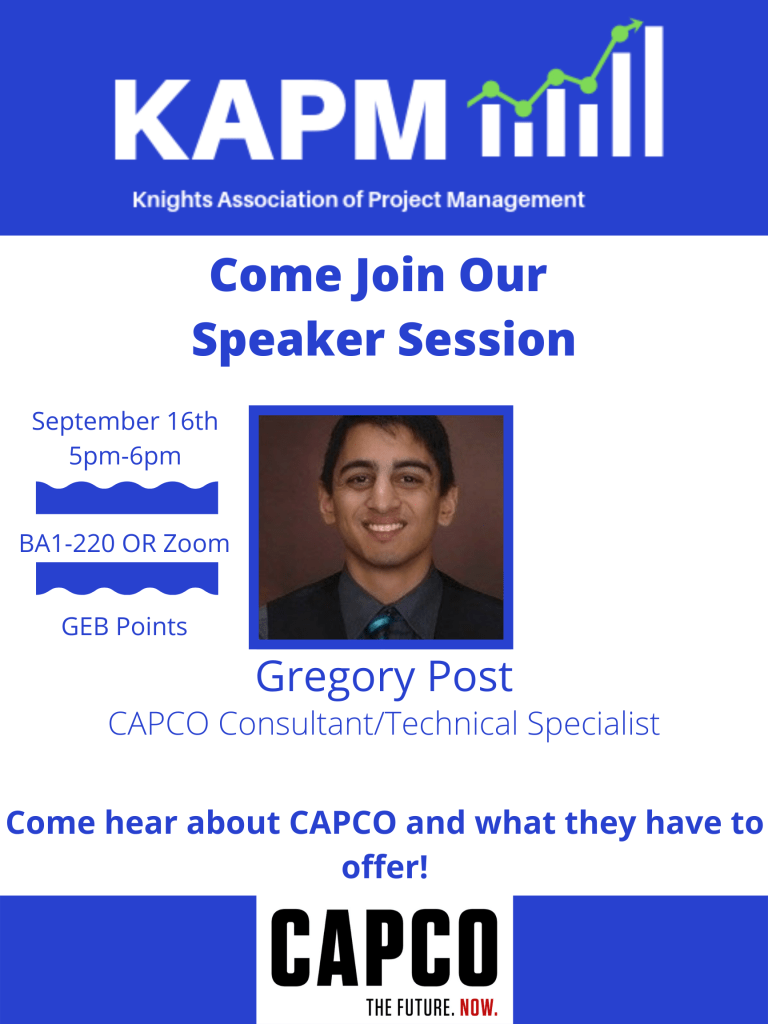 KAPM

Knights Association of Project Management

Come Join Our Speaker Session

September 16th
5pm-6pm

BA1-220 OR Zoom

GEB Points

Gregory Post
CAPCO Consultant/Technical Specialist

Come hear about CAPCO and what they have to offer!

CAPCO
THE FUTURE. NOW.